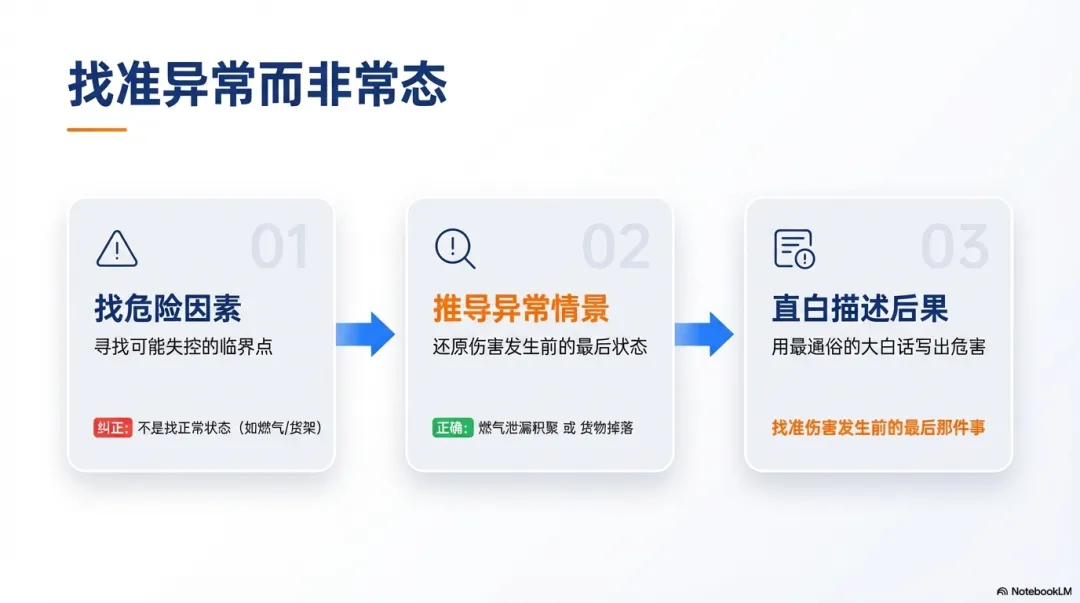 找准异常而非常态

01

找危险因素

寻找可能失控的临界点

纠正: 不是找正常状态（如燃气/货架）

02

推导异常情景

还原伤害发生前的最后状态

正确: 燃气泄漏积聚 或 货物掉落

03

直白描述后果

用最通俗的大白话写出危害

找准伤害发生前的最后那件事

NotebookLM